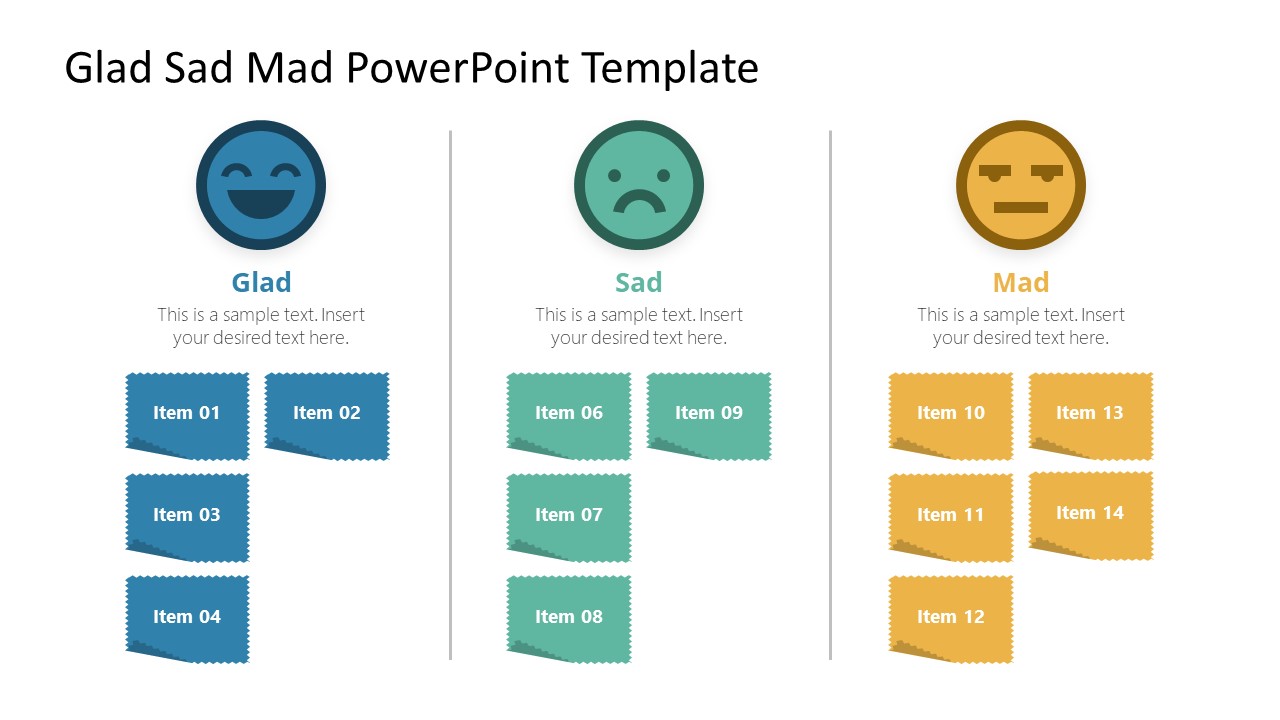 Glad Sad Mad PowerPoint Template

Glad

This is a sample text. Insert your desired text here.

Item 01

Item 02

Item 03

Item 04

Sad

This is a sample text. Insert your desired text here.

Item 06

Item 09

Item 07

Item 08

Mad

This is a sample text. Insert your desired text here.

Item 10

Item 13

Item 11

Item 14

Item 12